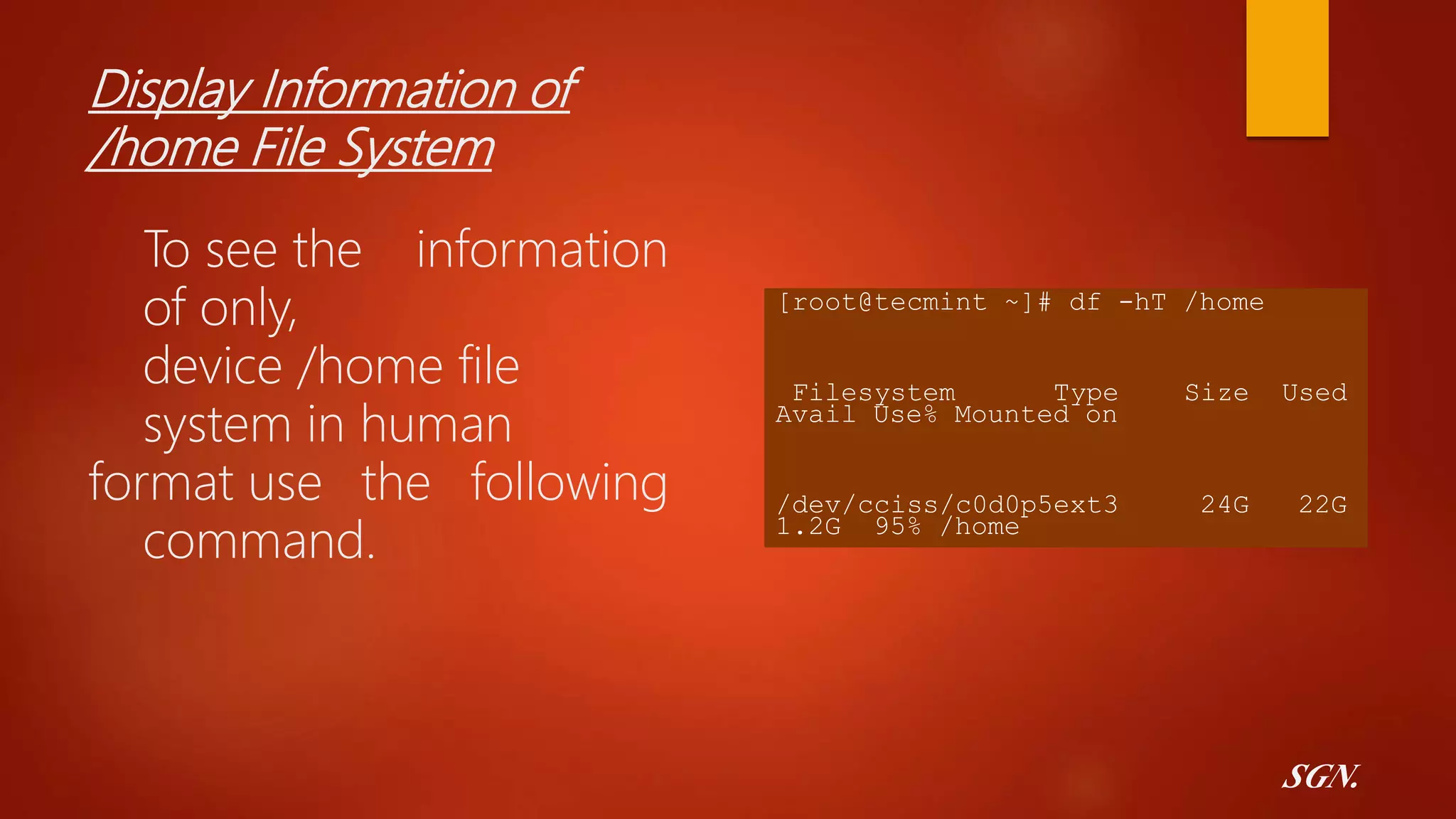 Display Information of /home File System

To see the information of only, device /home file system in human format use the following command.

[root@tecmint ~]# df -hT /home

Filesystem Type Size Used Avail Use% Mounted on

/dev/cciss/c0d0p5ext3 24G 22G 1.2G 95% /home

SGN.